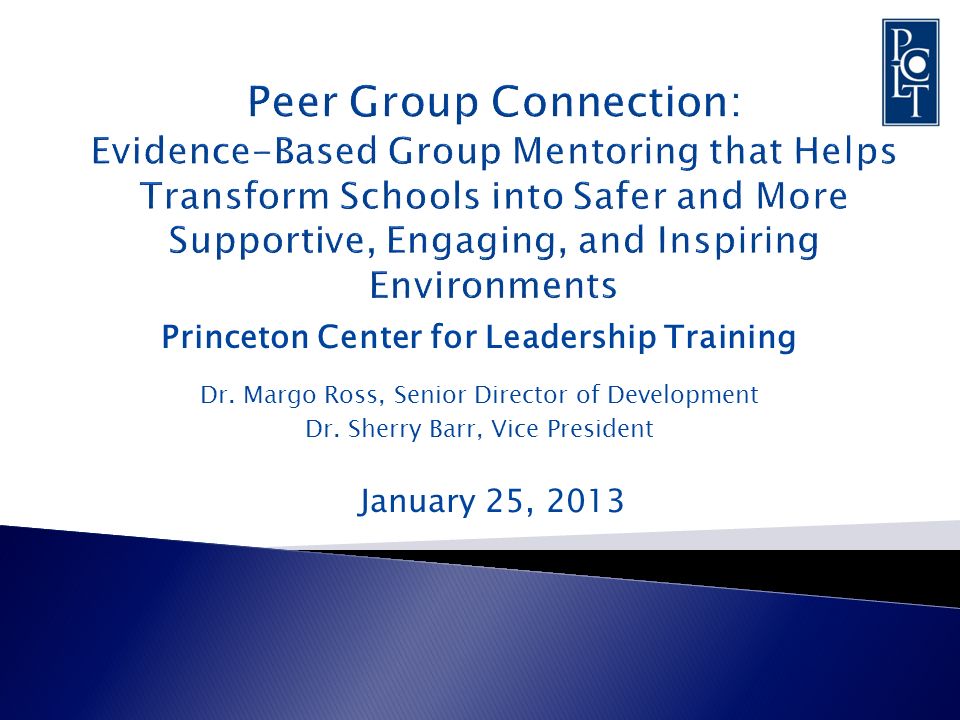 PCLT

Peer Group Connection:
Evidence-Based Group Mentoring that Helps Transform Schools into Safer and More Supportive, Engaging, and Inspiring Environments

Princeton Center for Leadership Training

Dr. Margo Ross, Senior Director of Development
Dr. Sherry Barr, Vice President

January 25, 2013